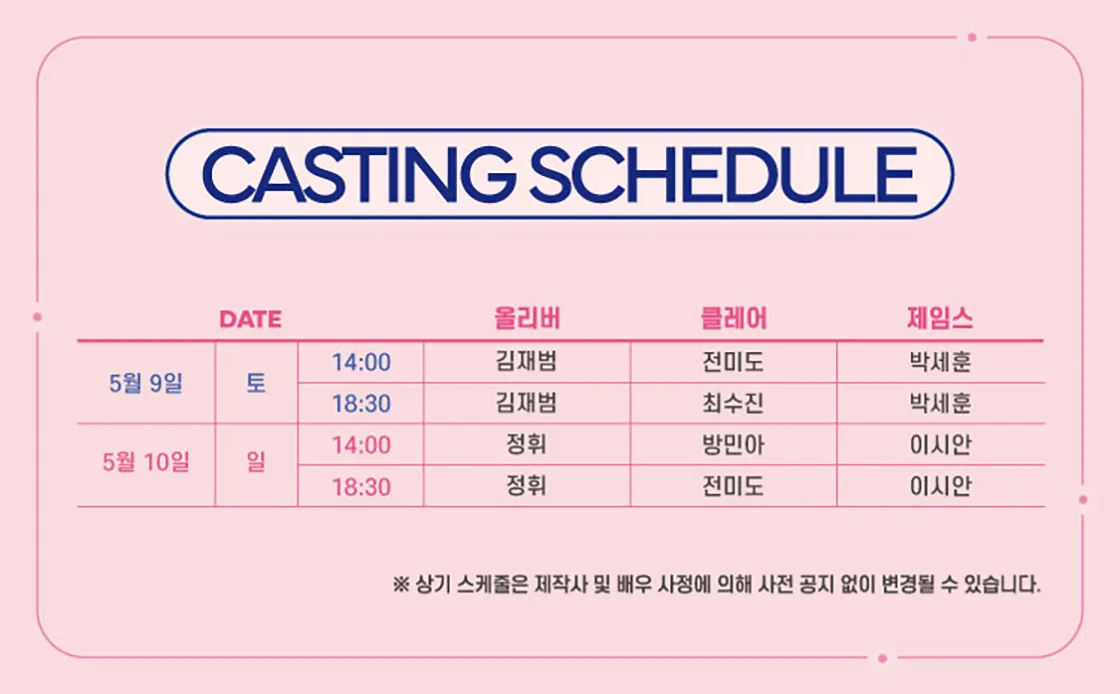 CASTING SCHEDULE

| DATE | | | 올리버 | 클레어 | 제임스 |
|---|---|---|---|---|---|
| 5월 9일 | 토 | 14:00 | 김재범 | 전미도 | 박세훈 |
| | | 18:30 | 김재범 | 최수진 | 박세훈 |
| 5월 10일 | 일 | 14:00 | 정휘 | 방민아 | 이시안 |
| | | 18:30 | 정휘 | 전미도 | 이시안 |

※ 상기 스케줄은 제작사 및 배우 사정에 의해 사전 공지 없이 변경될 수 있습니다.